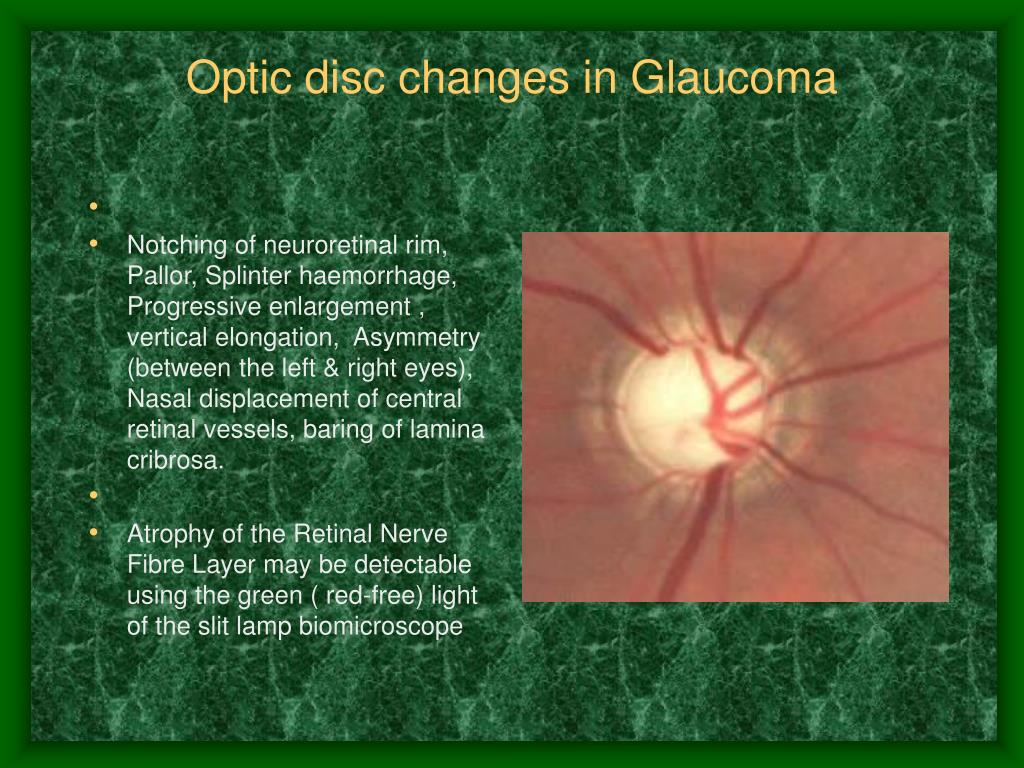 Optic disc changes in Glaucoma

•

• Notching of neuroretinal rim, Pallor, Splinter haemorrhage, Progressive enlargement , vertical elongation, Asymmetry (between the left & right eyes), Nasal displacement of central retinal vessels, baring of lamina cribrosa.

•

• Atrophy of the Retinal Nerve Fibre Layer may be detectable using the green ( red-free) light of the slit lamp biomicroscope